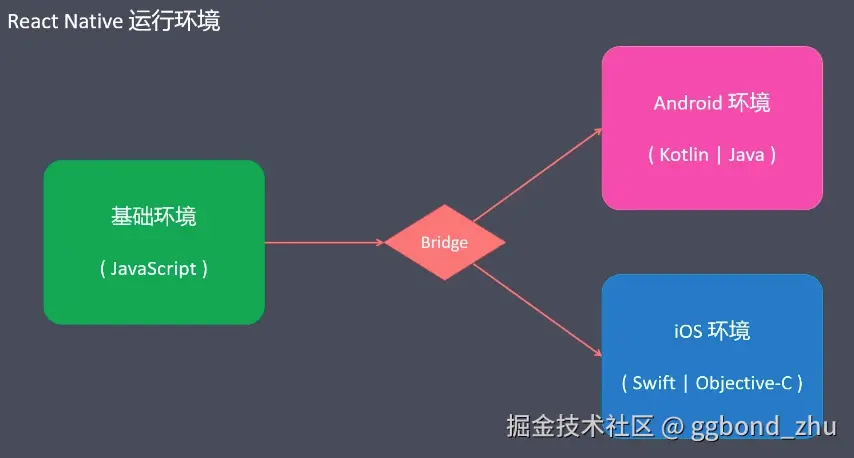 React Native 运行环境

基础环境

( JavaScript )

Bridge

Android 环境

( Kotlin | Java )

iOS 环境

( Swift | Objective-C )

掘金技术社区 @ ggbond_zhu